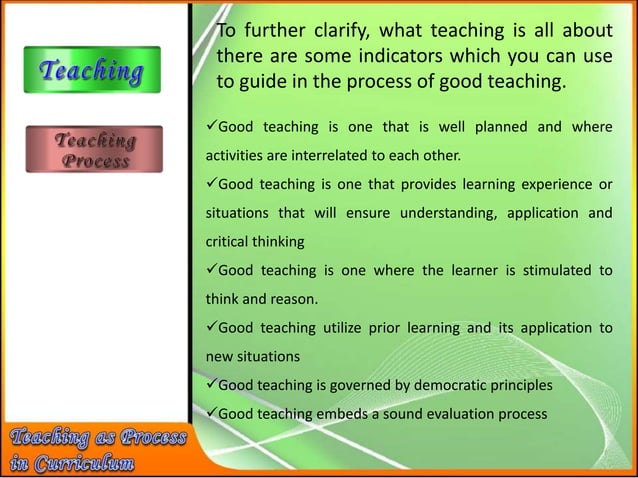 Teaching

Teaching Process

To further clarify, what teaching is all about there are some indicators which you can use to guide in the process of good teaching.

✓Good teaching is one that is well planned and where activities are interrelated to each other.

✓Good teaching is one that provides learning experience or situations that will ensure understanding, application and critical thinking

✓Good teaching is one where the learner is stimulated to think and reason.

✓Good teaching utilize prior learning and its application to new situations

✓Good teaching is governed by democratic principles

✓Good teaching embeds a sound evaluation process

Teaching as Process in Curriculum